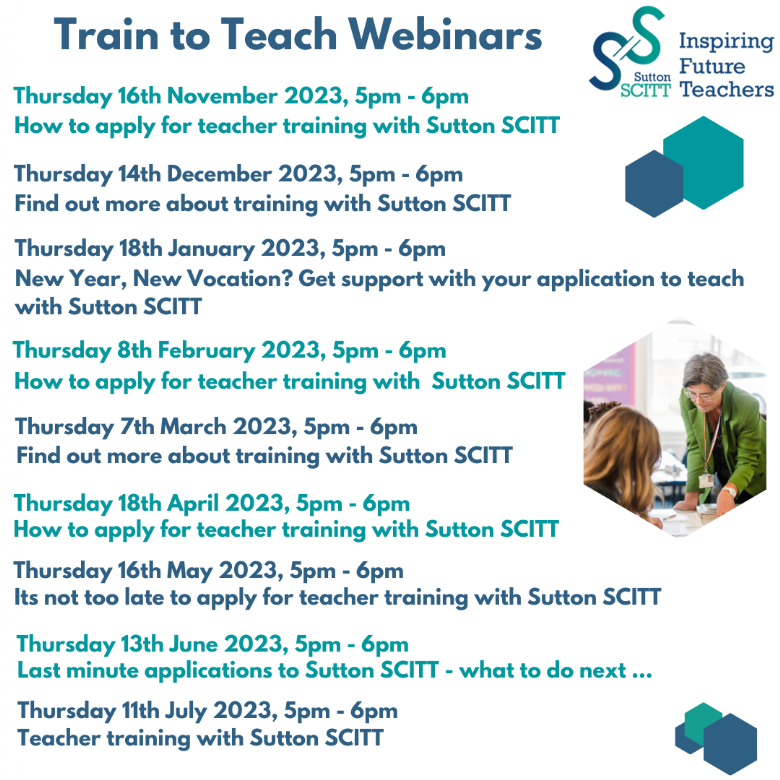 Train to Teach Webinars

Sutton SCITT Inspiring Future Teachers

Thursday 16th November 2023, 5pm - 6pm
How to apply for teacher training with Sutton SCITT

Thursday 14th December 2023, 5pm - 6pm
Find out more about training with Sutton SCITT

Thursday 18th January 2023, 5pm - 6pm
New Year, New Vocation? Get support with your application to teach with Sutton SCITT

Thursday 8th February 2023, 5pm - 6pm
How to apply for teacher training with Sutton SCITT

Thursday 7th March 2023, 5pm - 6pm
Find out more about training with Sutton SCITT

Thursday 18th April 2023, 5pm - 6pm
How to apply for teacher training with Sutton SCITT

Thursday 16th May 2023, 5pm - 6pm
Its not too late to apply for teacher training with Sutton SCITT

Thursday 13th June 2023, 5pm - 6pm
Last minute applications to Sutton SCITT - what to do next ...

Thursday 11th July 2023, 5pm - 6pm
Teacher training with Sutton SCITT